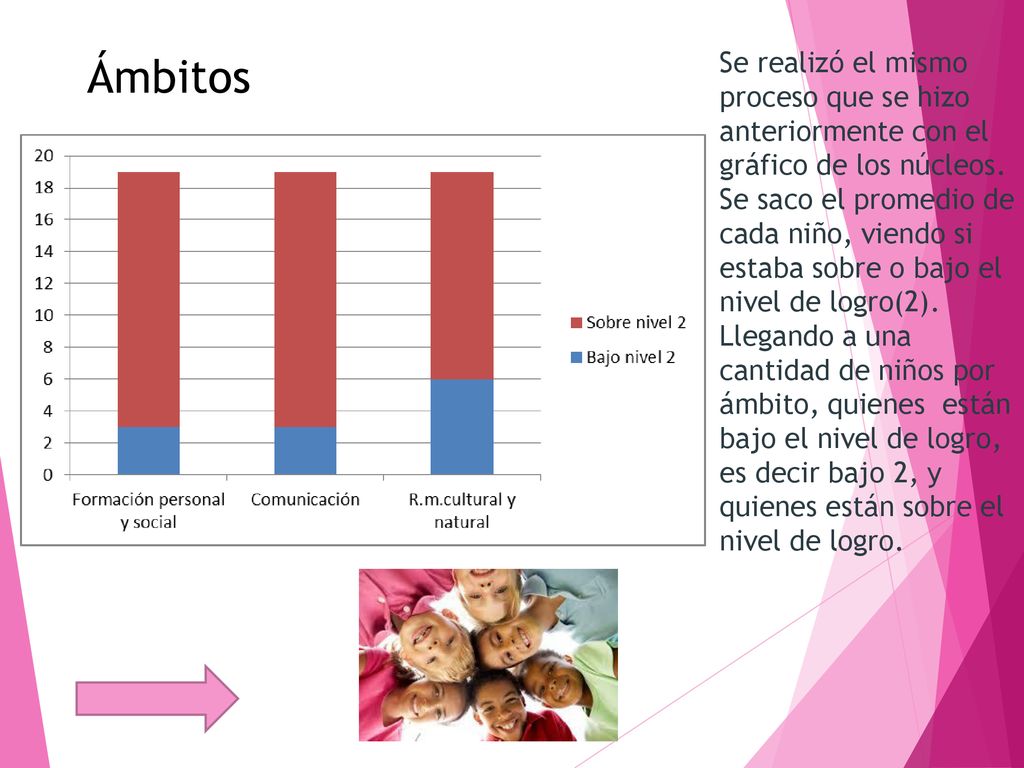 Ámbitos

20
18
16
14
12
10
8
6
4
2
0

Formación personal y social
Comunicación
R.m.cultural y natural

Sobre nivel 2
Bajo nivel 2

Se realizó el mismo proceso que se hizo anteriormente con el gráfico de los núcleos. Se saco el promedio de cada niño, viendo si estaba sobre o bajo el nivel de logro(2). Llegando a una cantidad de niños por ámbito, quienes están bajo el nivel de logro, es decir bajo 2, y quienes están sobre el nivel de logro.